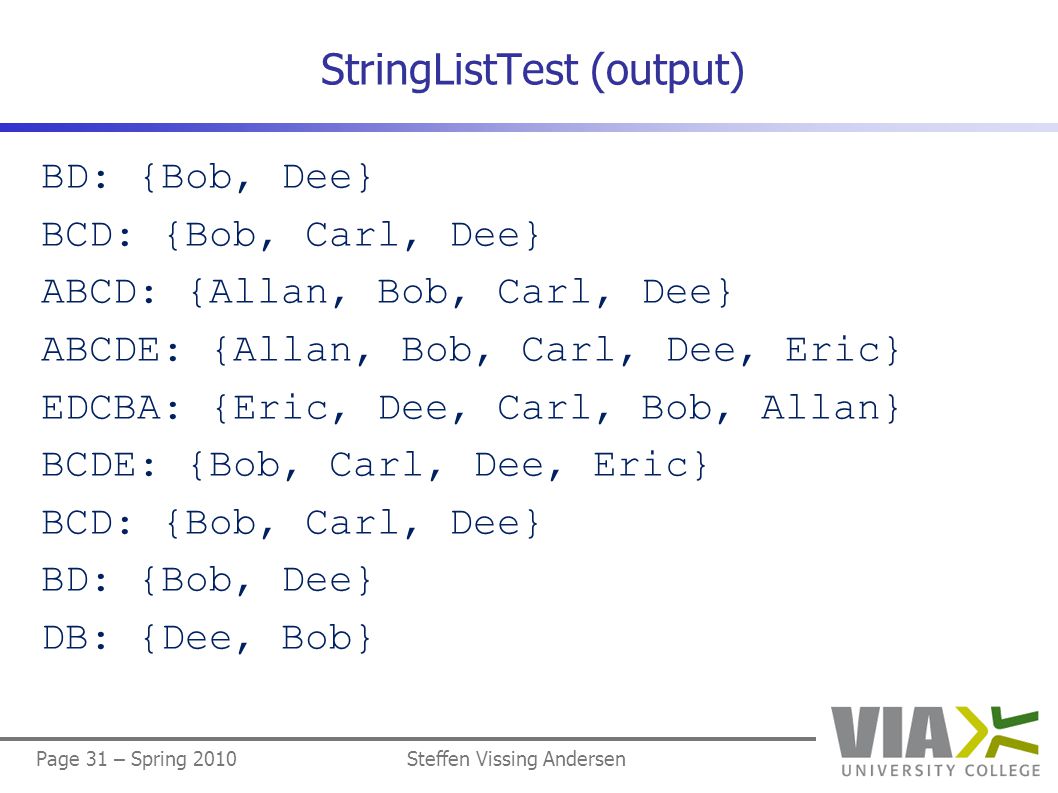 StringListTest (output)

BD: {Bob, Dee}
BCD: {Bob, Carl, Dee}
ABCD: {Allan, Bob, Carl, Dee}
ABCDE: {Allan, Bob, Carl, Dee, Eric}
EDCBA: {Eric, Dee, Carl, Bob, Allan}
BCDE: {Bob, Carl, Dee, Eric}
BCD: {Bob, Carl, Dee}
BD: {Bob, Dee}
DB: {Dee, Bob}

Page 31 – Spring 2010

Steffen Vissing Andersen

VIA UNIVERSITY COLLEGE